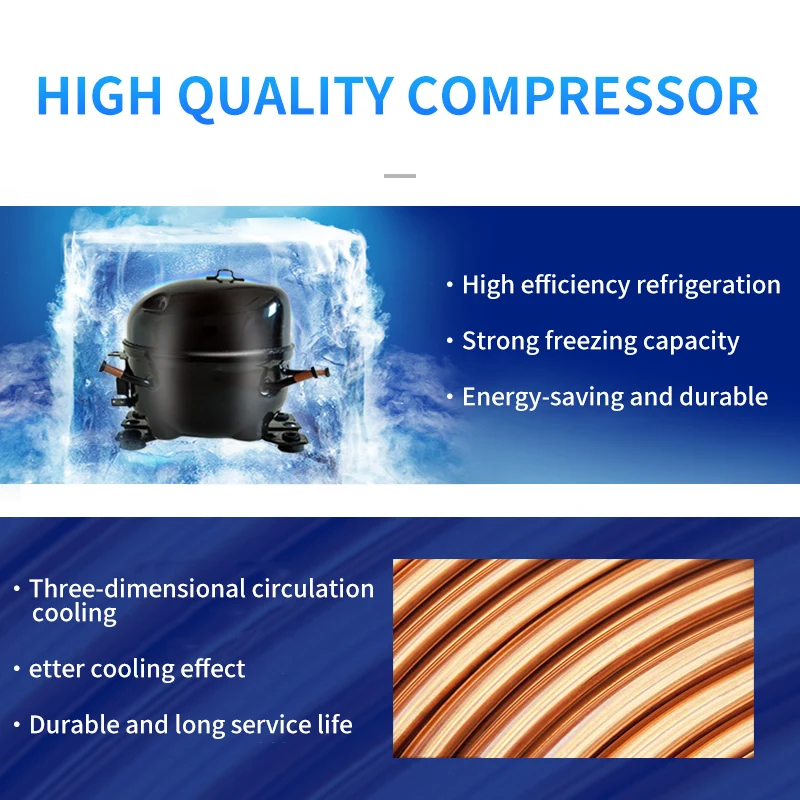 HIGH QUALITY COMPRESSOR

· High efficiency refrigeration

· Strong freezing capacity

· Energy-saving and durable

· Three-dimensional circulation cooling

· etter cooling effect

· Durable and long service life